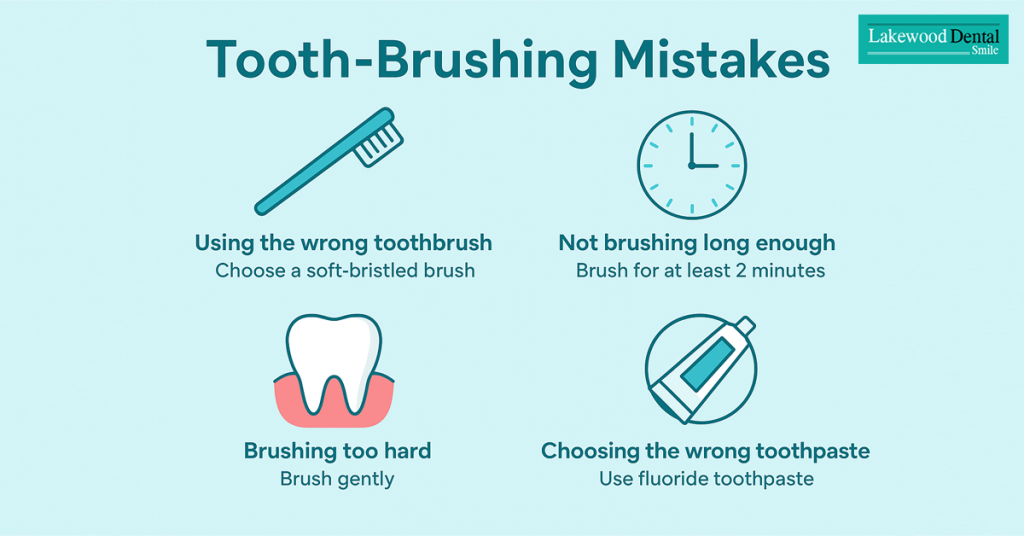 Tooth-Brushing Mistakes

Lakewood Dental
Smile

Using the wrong toothbrush
Choose a soft-bristled brush

Not brushing long enough
Brush for at least 2 minutes

Brushing too hard
Brush gently

Choosing the wrong toothpaste
Use fluoride toothpaste